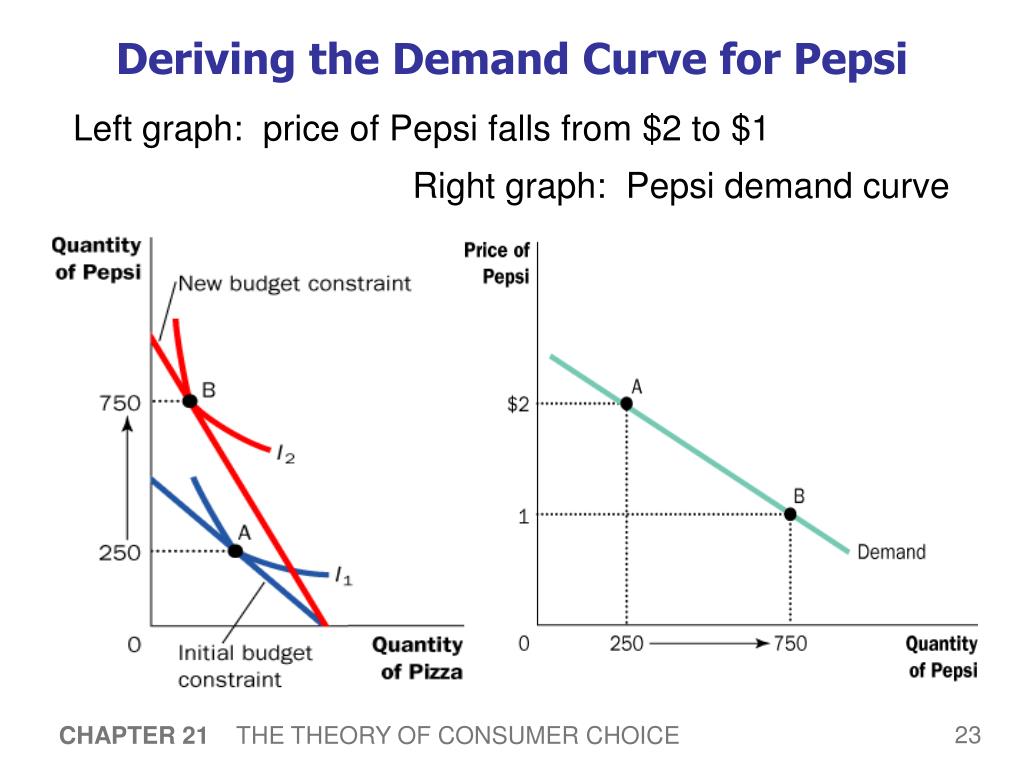 Deriving the Demand Curve for Pepsi

Left graph: price of Pepsi falls from \$2 to \$1

Right graph: Pepsi demand curve

Quantity of Pepsi

New budget constraint

750

B

$I_2$

250

A

$I_1$

0

Initial budget constraint

Quantity of Pizza

Price of Pepsi

\$2

A

1

B

Demand

0

250

750

Quantity of Pepsi

CHAPTER 21 THE THEORY OF CONSUMER CHOICE

23